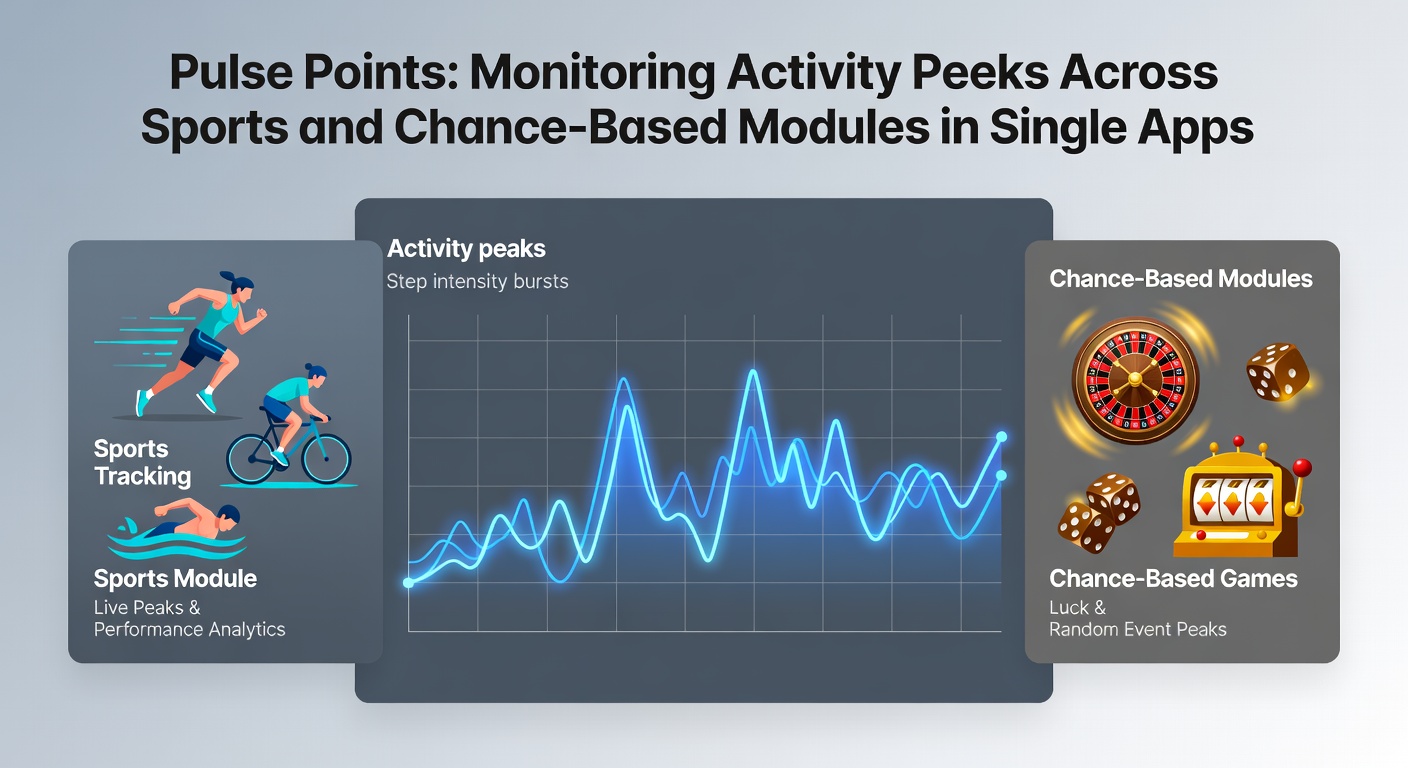 Pulse Points: Monitoring Activity Peeks Across Sports and Chance-Based Modules in Single Apps

Sports Tracking

Sports Module
Live Peaks & Performance Analytics

Activity peaks
Step intensity bursts

Chance-Based Modules

Chance-Based Games
Luck & Random Event Peaks